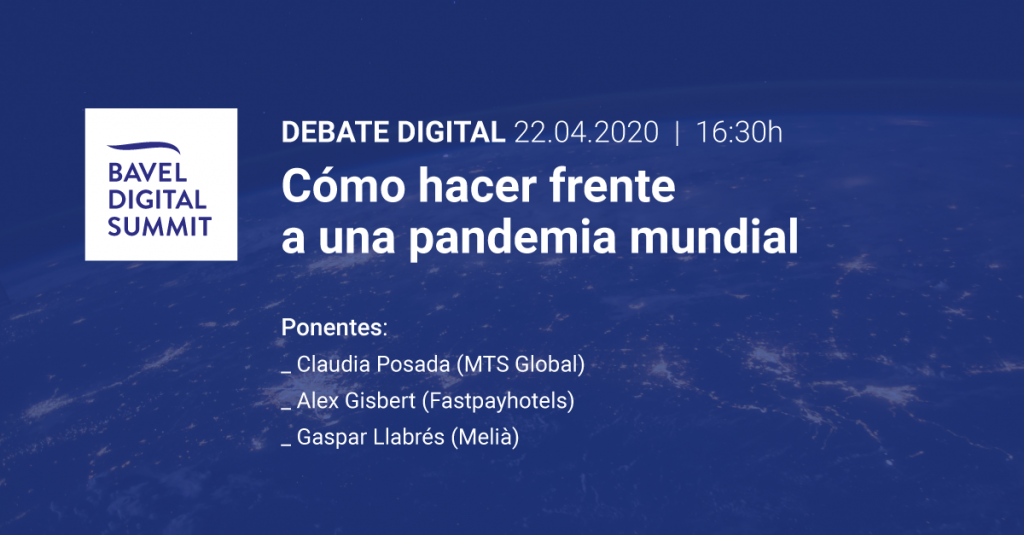 BAVEL DIGITAL SUMMIT

DEBATE DIGITAL 22.04.2020 | 16:30h

Cómo hacer frente a una pandemia mundial

Ponentes:
_ Claudia Posada (MTS Global)
_ Alex Gisbert (Fastpayhotels)
_ Gaspar Llabrés (Melià)